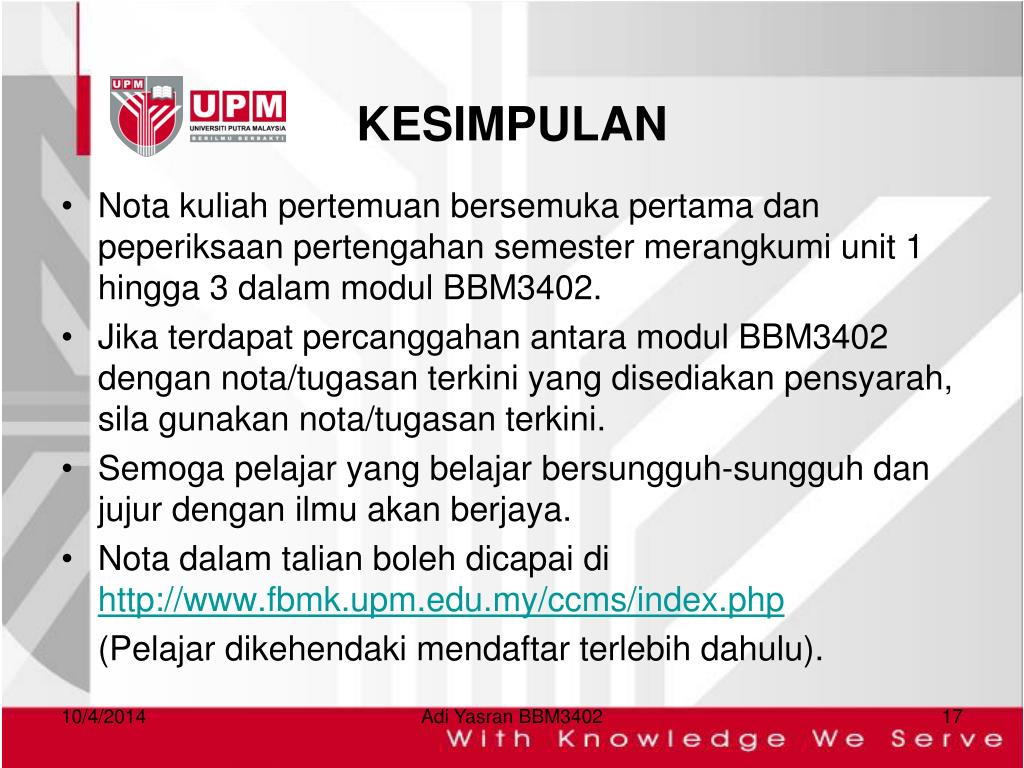 UPM
UPM
UNIVERSITI PUTRA MALAYSIA
BERILMU BERBAKTI

KESIMPULAN

• Nota kuliah pertemuan bersemuka pertama dan peperiksaan pertengahan semester merangkumi unit 1 hingga 3 dalam modul BBM3402.
• Jika terdapat percanggahan antara modul BBM3402 dengan nota/tugasan terkini yang disediakan pensyarah, sila gunakan nota/tugasan terkini.
• Semoga pelajar yang belajar bersungguh-sungguh dan jujur dengan ilmu akan berjaya.
• Nota dalam talian boleh dicapai di http://www.fbmk.upm.edu.my/ccms/index.php
(Pelajar dikehendaki mendaftar terlebih dahulu).

10/4/2014
Adi Yasran BBM3402
17
With Knowledge We Serve